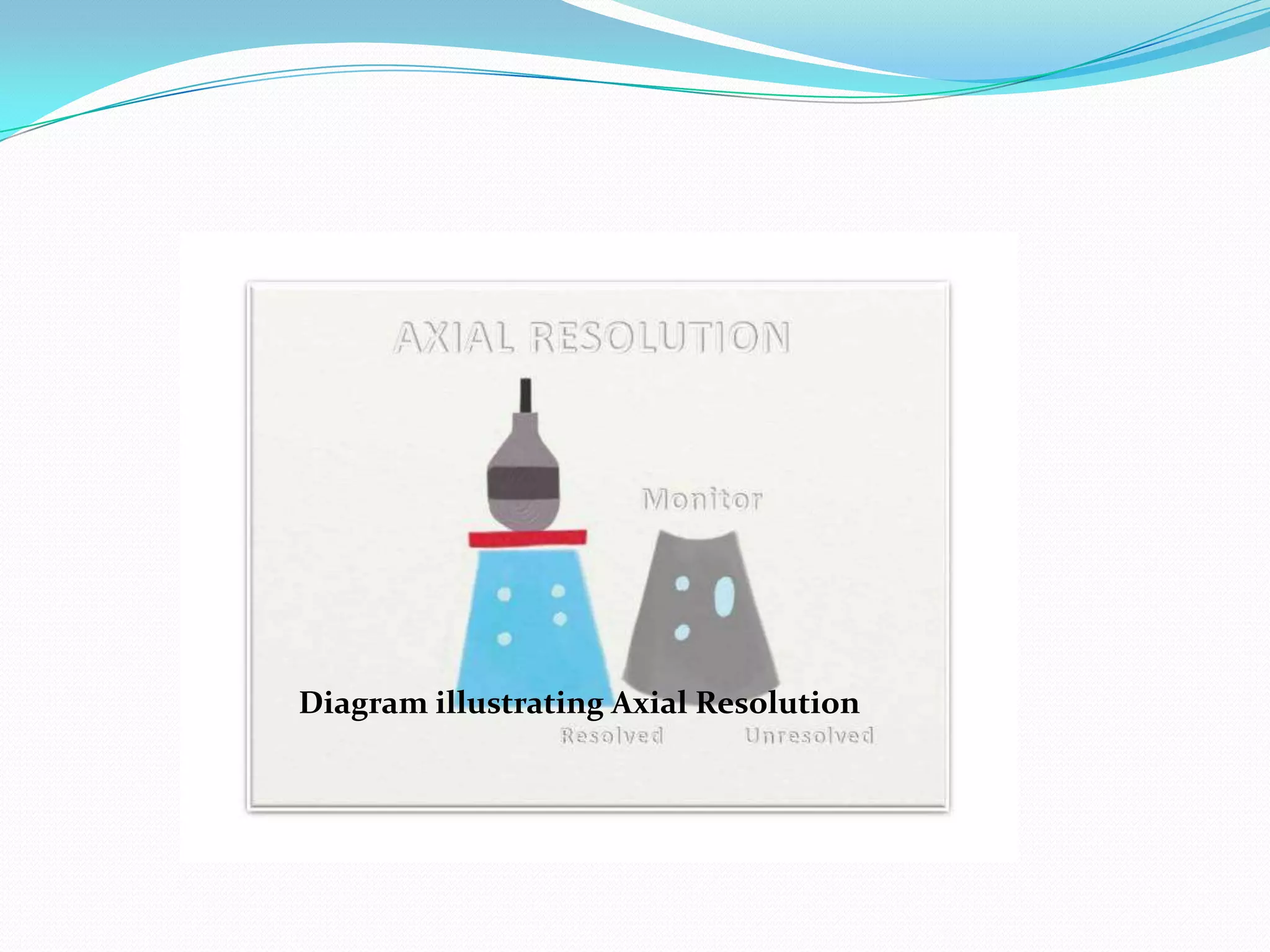 AXIAL RESOLUTION

Monitor

Diagram illustrating Axial Resolution

Resolved

Unresolved